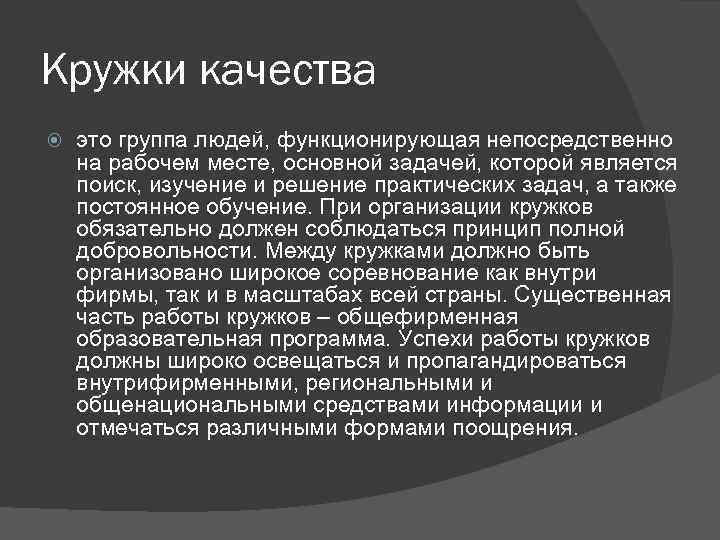 Кружки качества

это группа людей, функционирующая непосредственно на рабочем месте, основной задачей, которой является поиск, изучение и решение практических задач, а также постоянное обучение. При организации кружков обязательно должен соблюдаться принцип полной добровольности. Между кружками должно быть организовано широкое соревнование как внутри фирмы, так и в масштабах всей страны. Существенная часть работы кружков – общефирменная образовательная программа. Успехи работы кружков должны широко освещаться и пропагандироваться внутрифирменными, региональными и общенациональными средствами информации и отмечаться различными формами поощрения.